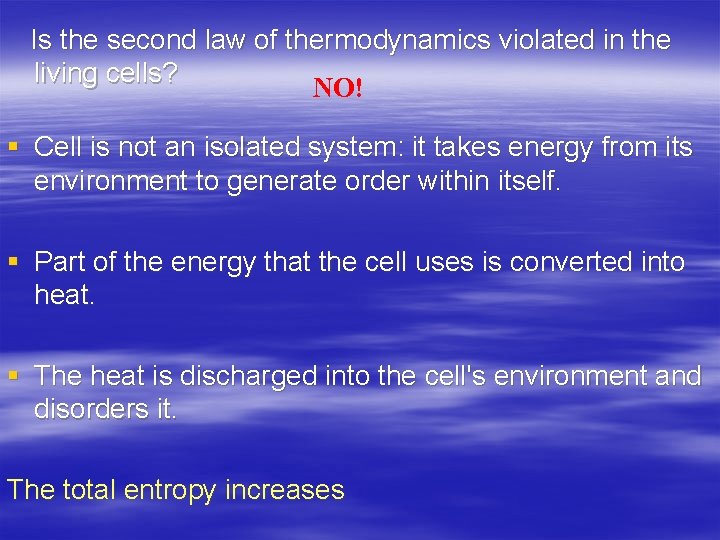 Is the second law of thermodynamics violated in the living cells?

NO!

▪ Cell is not an isolated system: it takes energy from its environment to generate order within itself.

▪ Part of the energy that the cell uses is converted into heat.

▪ The heat is discharged into the cell's environment and disorders it.

The total entropy increases